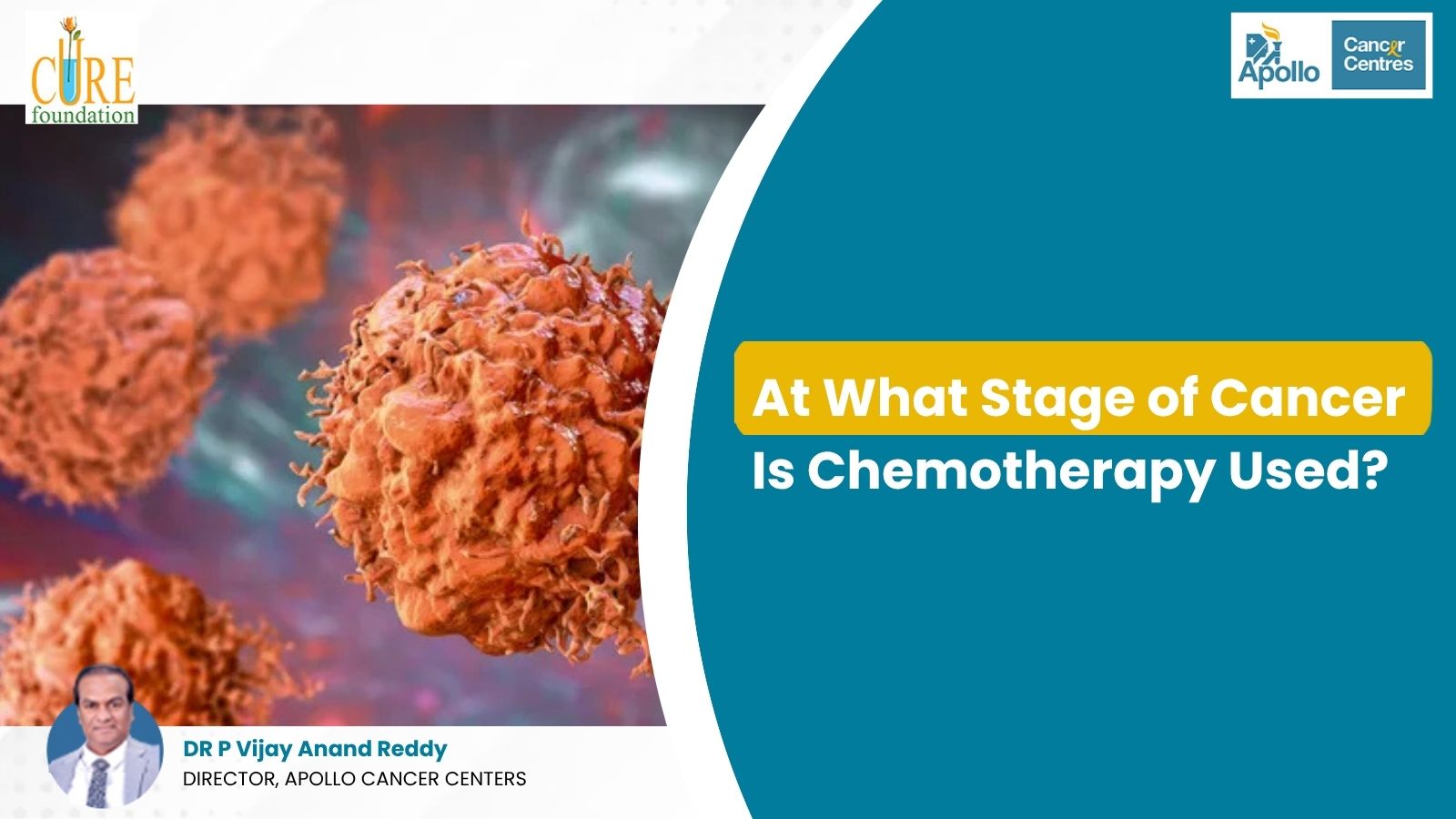 CURE foundation

Apollo Cancer Centres

At What Stage of Cancer Is Chemotherapy Used?

DR P Vijay Anand Reddy
DIRECTOR, APOLLO CANCER CENTERS